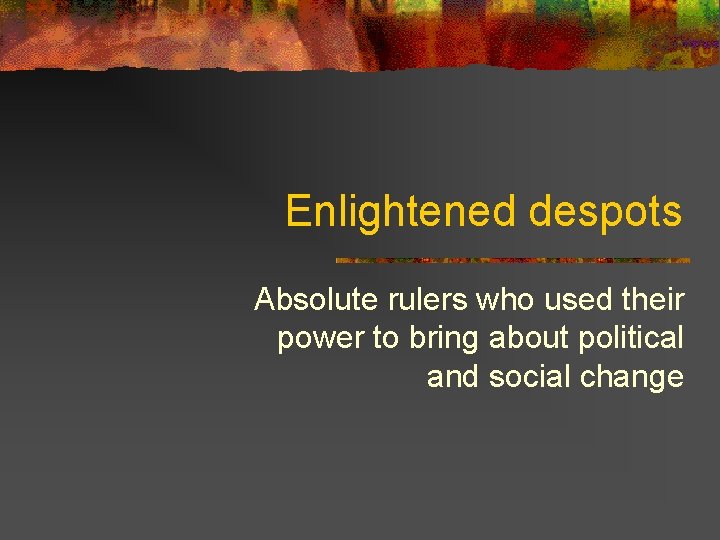 Enlightened despots

Absolute rulers who used their power to bring about political and social change